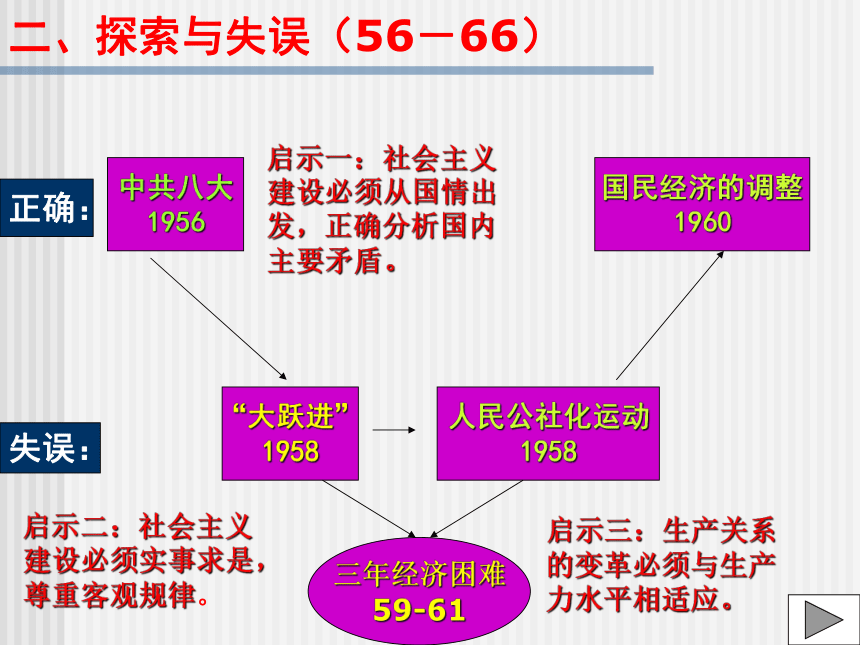 二、探索与失误（56－66）

正确：

中共八大
1956

启示一：社会主义建设必须从国情出发，正确分析国内主要矛盾。

国民经济的调整
1960

失误：

“大跃进”
1958

人民公社化运动
1958

启示二：社会主义建设必须实事求是，尊重客观规律。

三年经济困难
59-61

启示三：生产关系的变革必须与生产力水平相适应。